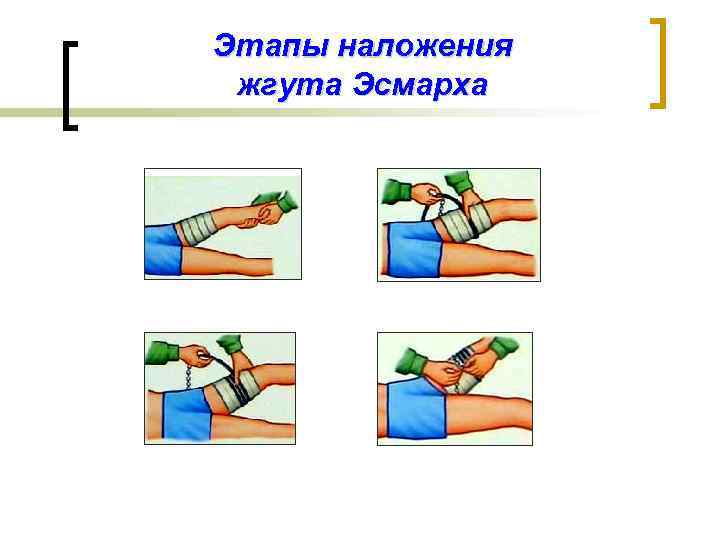 Этапы наложения жгута Эсмарха